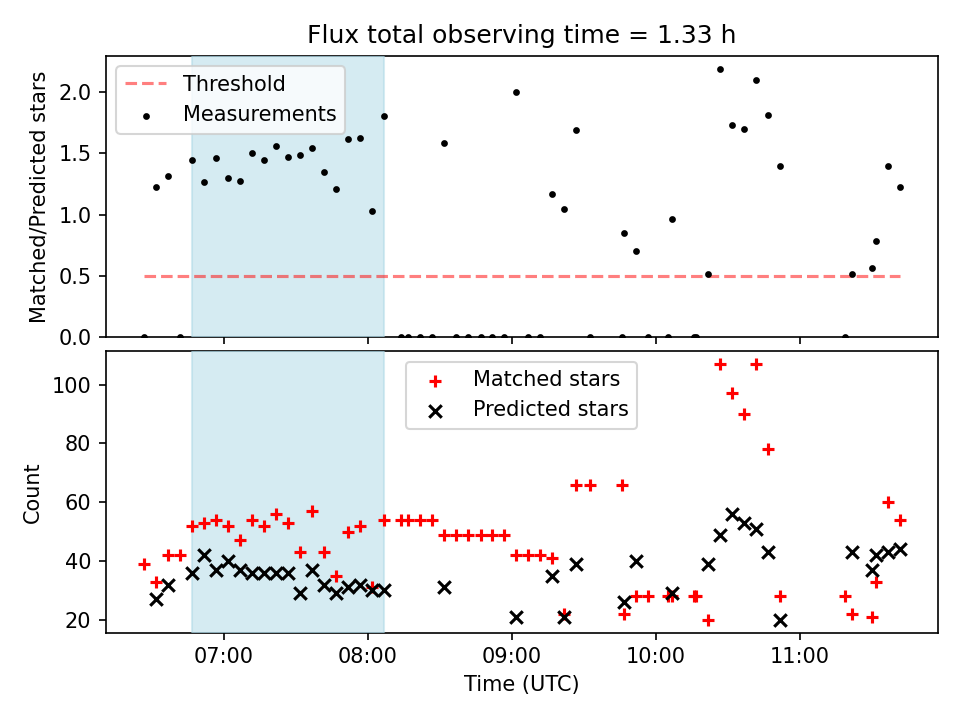 Flux total observing time = 1.33 h

Threshold
Measurements

Matched/Predicted stars

2.0
1.5
1.0
0.5
0.0

Matched stars
Predicted stars

Count

100
80
60
40
20

07:00
08:00
09:00
10:00
11:00

Time (UTC)